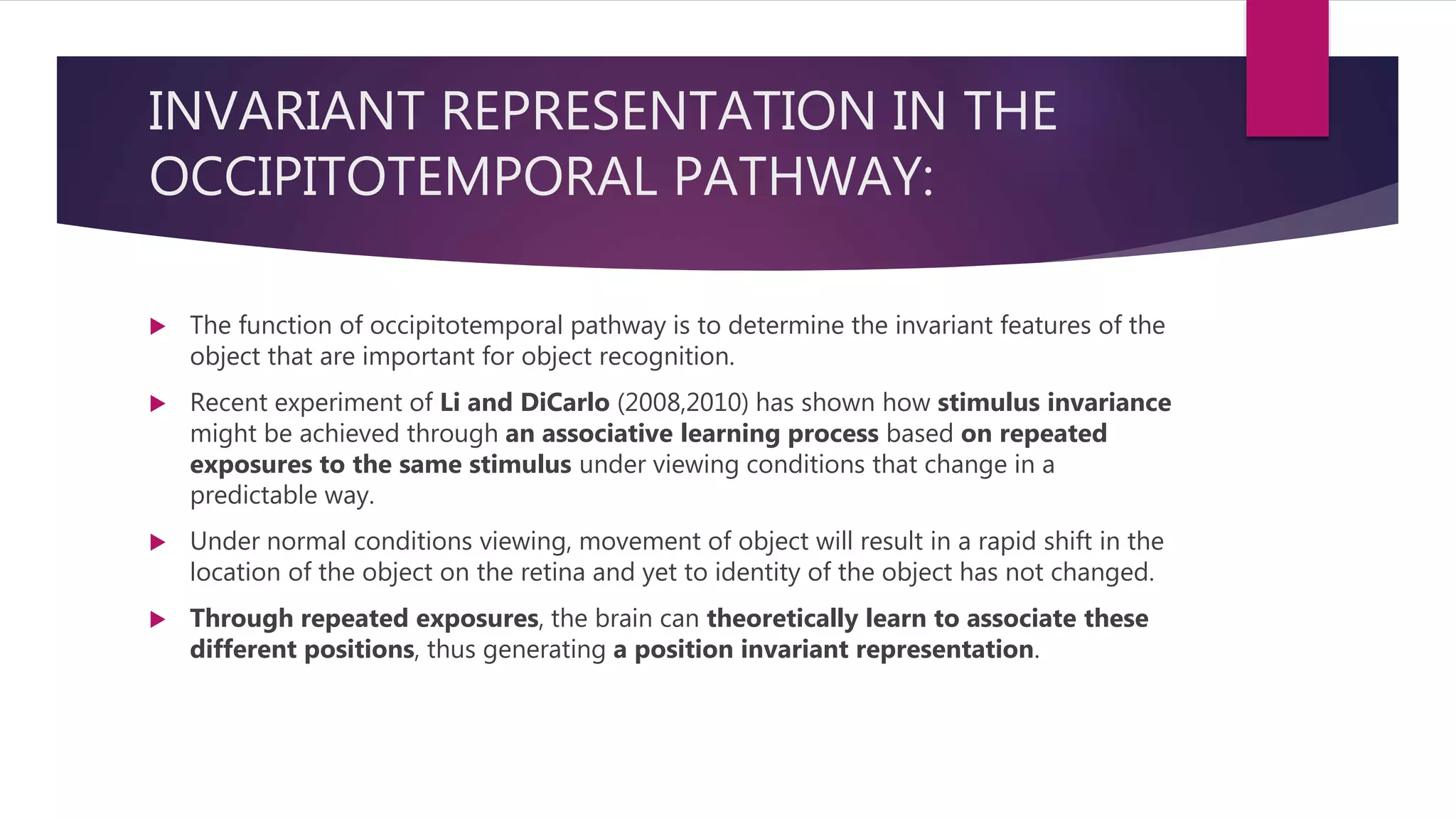 INVARIANT REPRESENTATION IN THE OCCIPITOTEMPORAL PATHWAY:

The function of occipitotemporal pathway is to determine the invariant features of the object that are important for object recognition.

Recent experiment of Li and DiCarlo (2008,2010) has shown how stimulus invariance might be achieved through an associative learning process based on repeated exposures to the same stimulus under viewing conditions that change in a predictable way.

Under normal conditions viewing, movement of object will result in a rapid shift in the location of the object on the retina and yet to identity of the object has not changed.

Through repeated exposures, the brain can theoretically learn to associate these different positions, thus generating a position invariant representation.